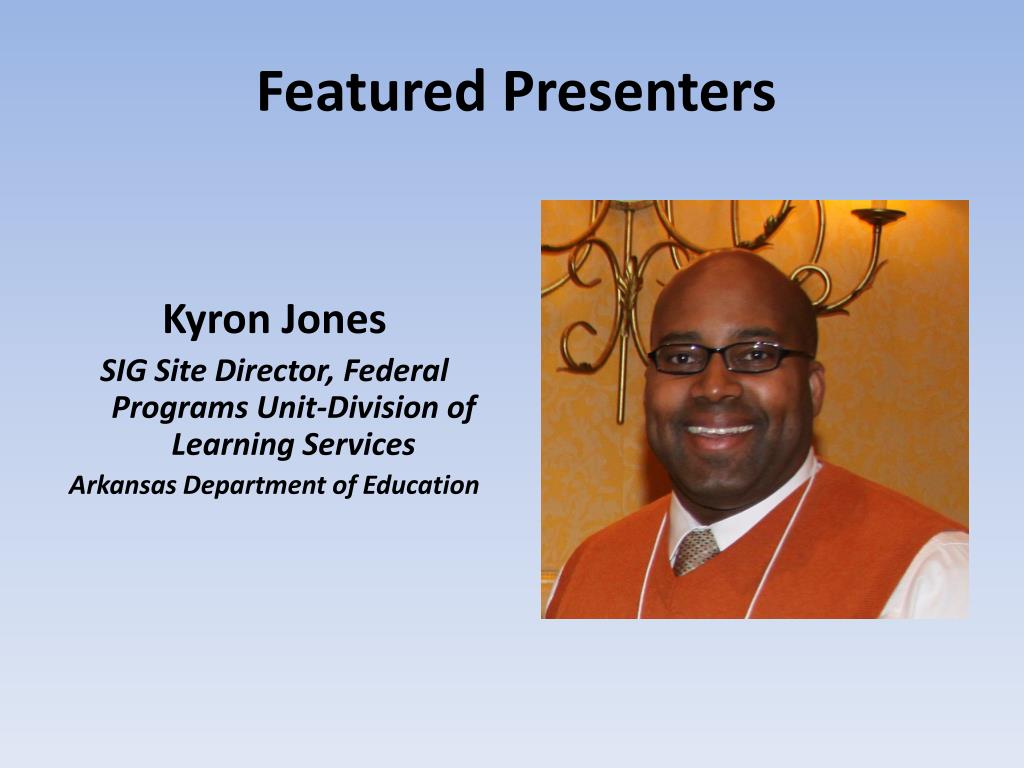 Featured Presenters

Kyron Jones

SIG Site Director, Federal Programs Unit-Division of Learning Services

Arkansas Department of Education